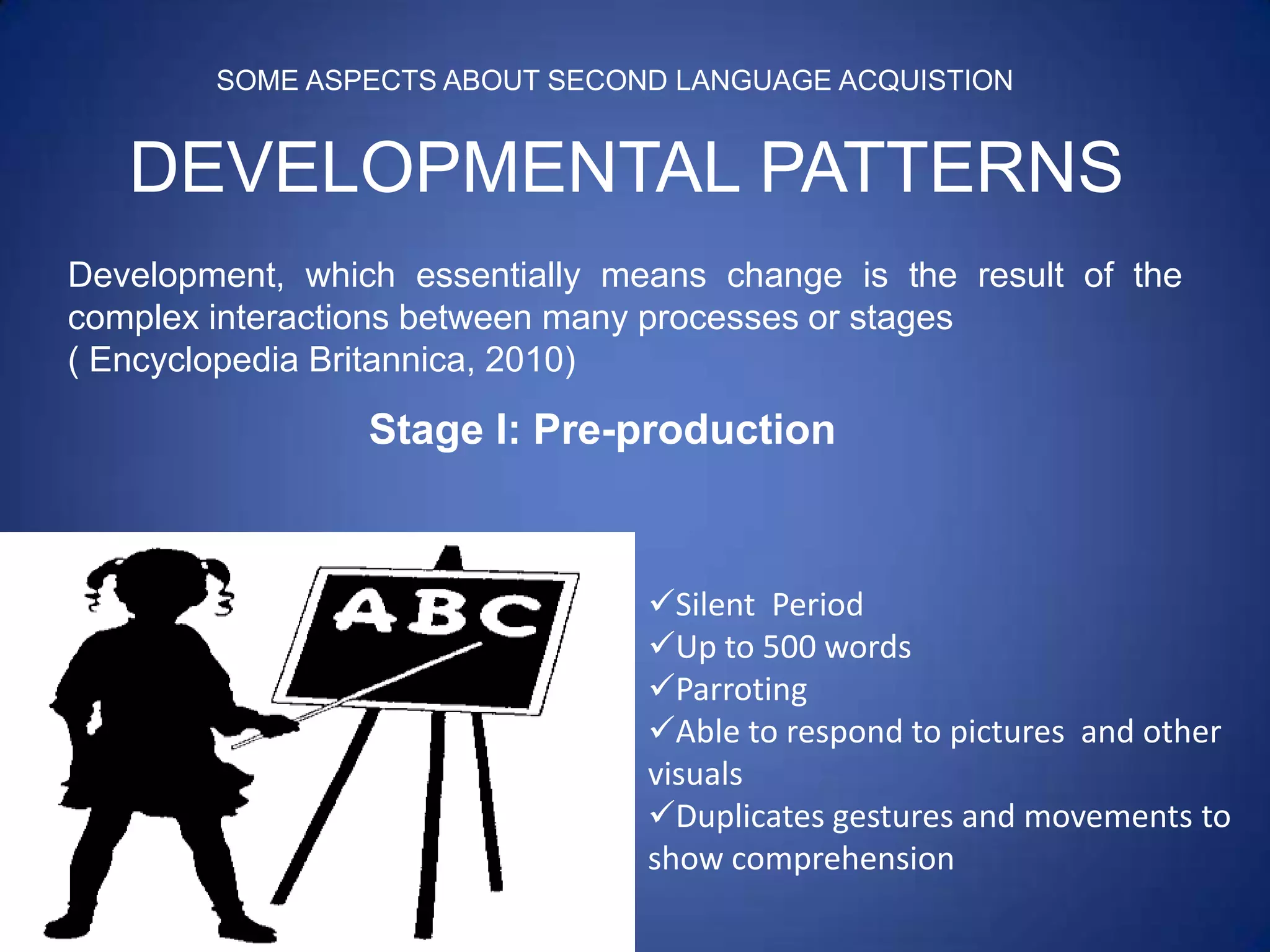 SOME ASPECTS ABOUT SECOND LANGUAGE ACQUISTION

DEVELOPMENTAL PATTERNS

Development, which essentially means change is the result of the complex interactions between many processes or stages ( Encyclopedia Britannica, 2010)

Stage I: Pre-production

ABC

✓Silent Period
✓Up to 500 words
✓Parroting
✓Able to respond to pictures and other visuals
✓Duplicates gestures and movements to show comprehension